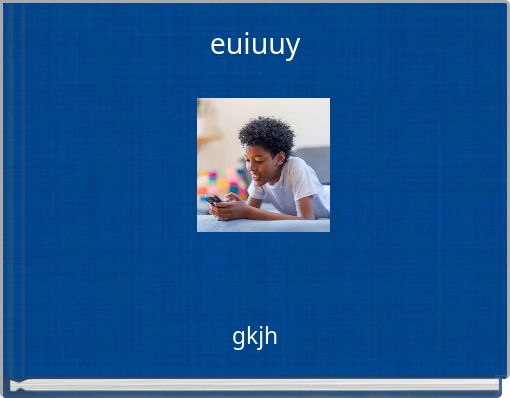 euiuuy

gkjh